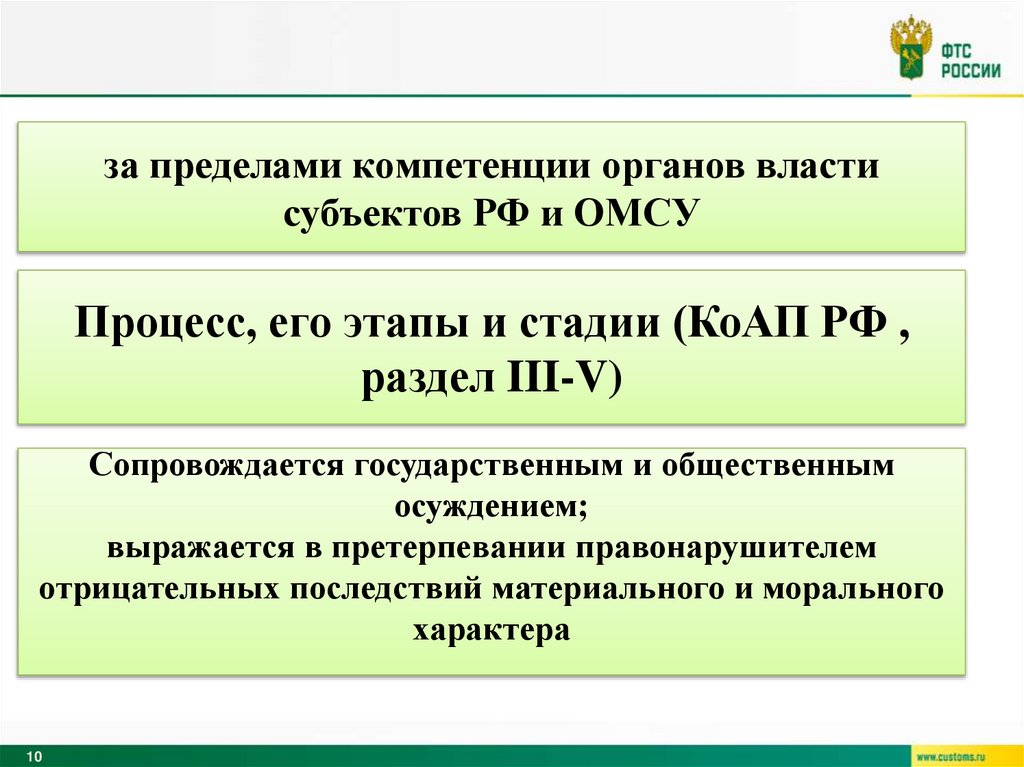 ФТС РОССИИ

за пределами компетенции органов власти субъектов РФ и ОМСУ

Процесс, его этапы и стадии (КоАП РФ , раздел III-V)

Сопровождается государственным и общественным осуждением;
выражается в претерпевании правонарушителем отрицательных последствий материального и морального характера

10

www.customs.ru